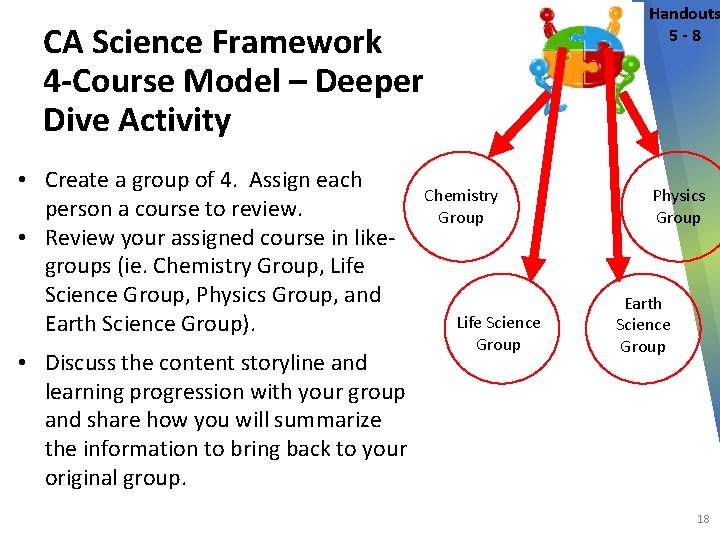 CA Science Framework 4-Course Model – Deeper Dive Activity

Handouts 5 - 8

• Create a group of 4. Assign each person a course to review.
• Review your assigned course in like-groups (ie. Chemistry Group, Life Science Group, Physics Group, and Earth Science Group).

• Discuss the content storyline and learning progression with your group and share how you will summarize the information to bring back to your original group.

Chemistry Group

Physics Group

Life Science Group

Earth Science Group

18